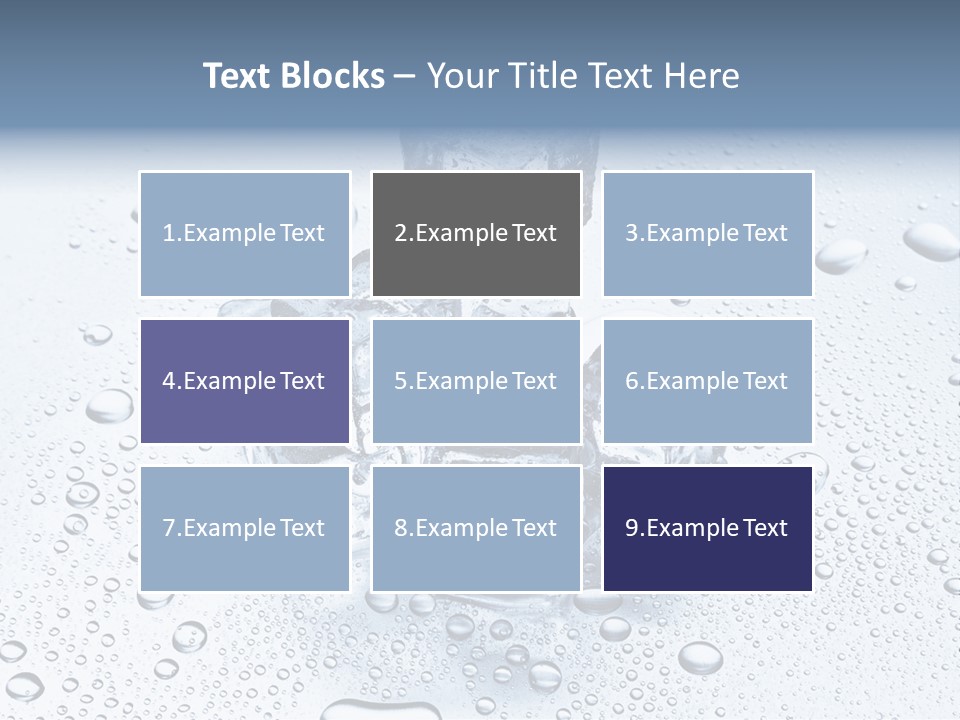 Text Blocks – Your Title Text Here

1.Example Text

2.Example Text

3.Example Text

4.Example Text

5.Example Text

6.Example Text

7.Example Text

8.Example Text

9.Example Text